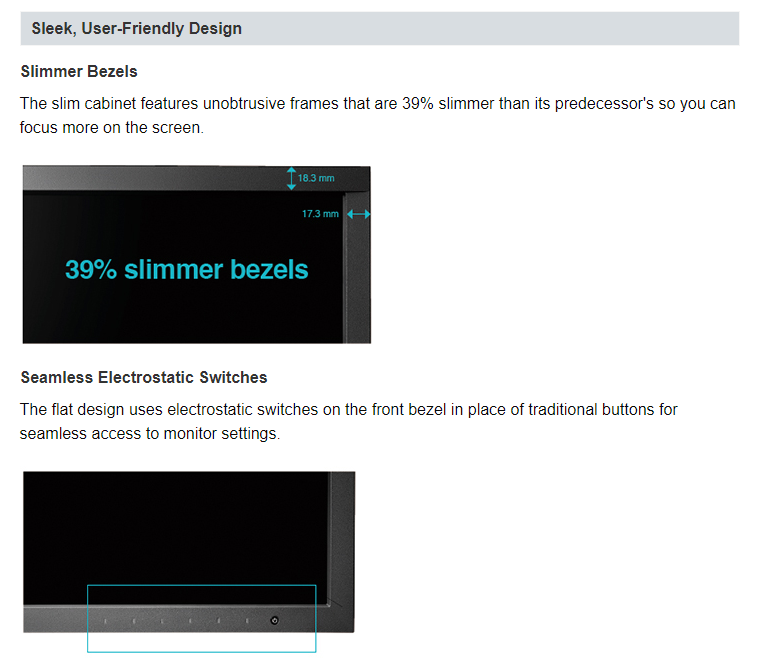 Sleek, User-Friendly Design

Slimmer Bezels

The slim cabinet features unobtrusive frames that are 39% slimmer than its predecessor's so you can focus more on the screen.

18.3 mm

17.3 mm

39% slimmer bezels

Seamless Electrostatic Switches

The flat design uses electrostatic switches on the front bezel in place of traditional buttons for seamless access to monitor settings.